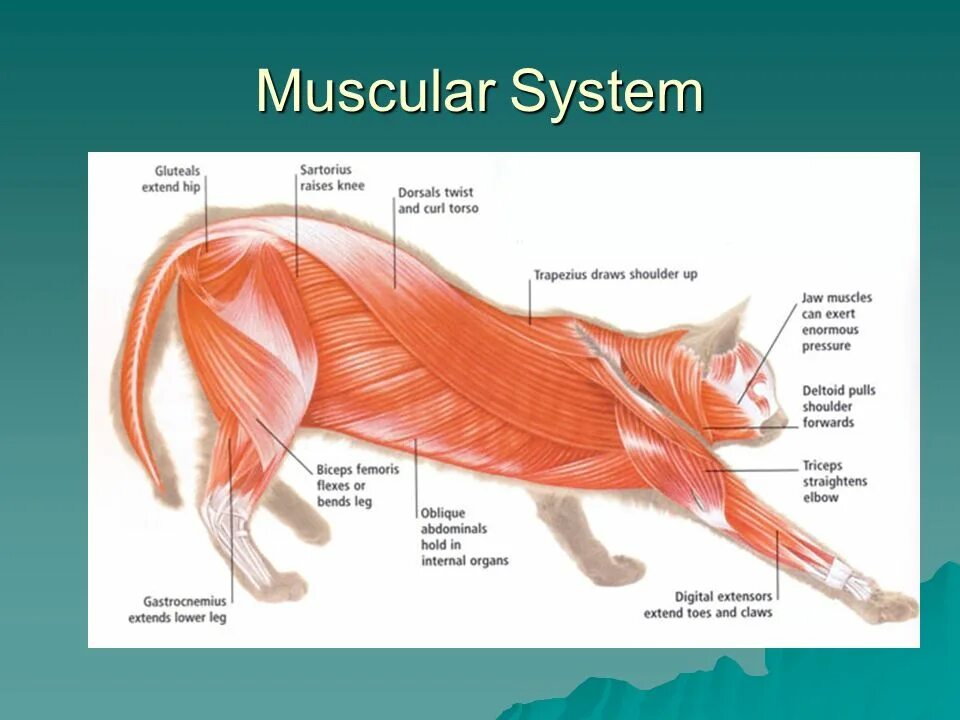 Muscular System

Gluteals extend hip

Sartorius raises knee

Dorsals twist and curl torso

Trapezius draws shoulder up

Jaw muscles can exert enormous pressure

Deltoid pulls shoulder forwards

Triceps straightens elbow

Biceps femoris flexes or bends leg

Oblique abdominals hold in internal organs

Gastrocnemius extends lower leg

Digital extensors extend toes and claws